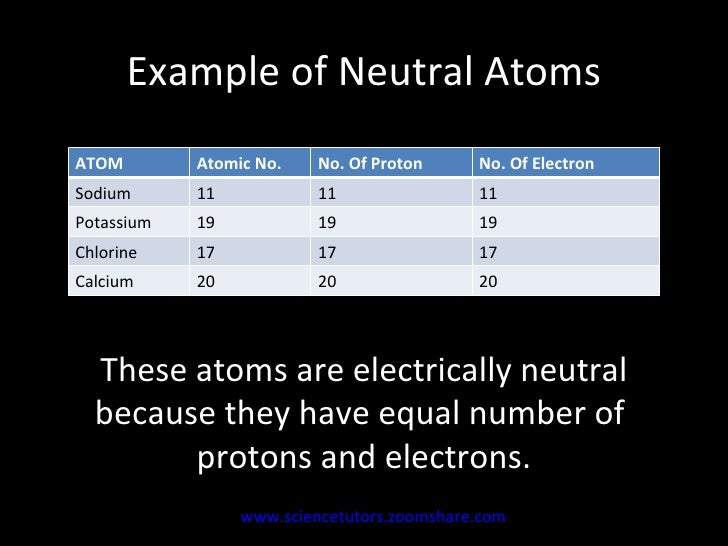 Example of Neutral Atoms

| ATOM | Atomic No. | No. Of Proton | No. Of Electron |
|---|---|---|---|
| Sodium | 11 | 11 | 11 |
| Potassium | 19 | 19 | 19 |
| Chlorine | 17 | 17 | 17 |
| Calcium | 20 | 20 | 20 |

These atoms are electrically neutral because they have equal number of protons and electrons.

www.sciencetutors.zoomshare.com